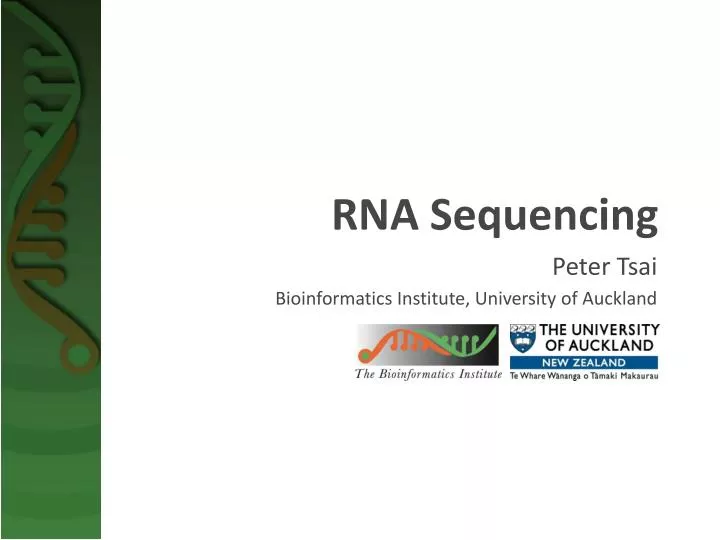 RNA Sequencing

Peter Tsai

Bioinformatics Institute, University of Auckland

The Bioinformatics Institute

THE UNIVERSITY OF AUCKLAND
NEW ZEALAND
Te Whare Wānanga o Tāmaki Makaurau